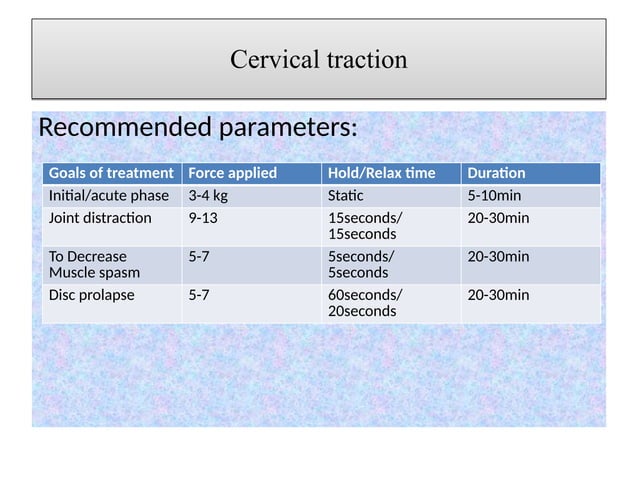 Cervical traction

Recommended parameters:

| Goals of treatment | Force applied | Hold/Relax time | Duration |
|---|---|---|---|
| Initial/acute phase | 3-4 kg | Static | 5-10min |
| Joint distraction | 9-13 | 15seconds/ 15seconds | 20-30min |
| To Decrease Muscle spasm | 5-7 | 5seconds/ 5seconds | 20-30min |
| Disc prolapse | 5-7 | 60seconds/ 20seconds | 20-30min |